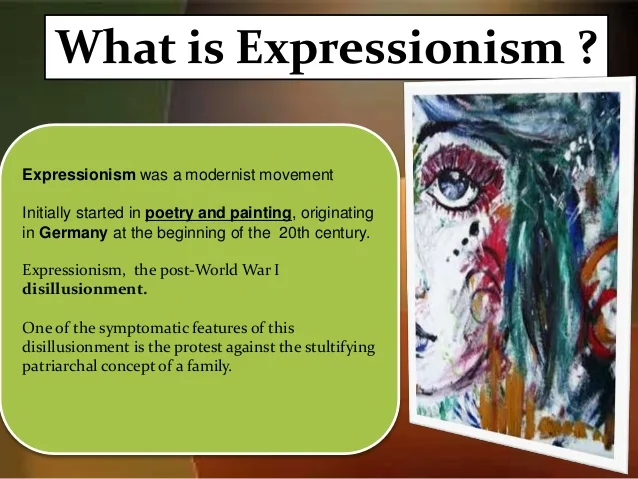 What is Expressionism ?

Expressionism was a modernist movement

Initially started in poetry and painting, originating in Germany at the beginning of the 20th century.

Expressionism, the post-World War I disillusionment.

One of the symptomatic features of this disillusionment is the protest against the stultifying patriarchal concept of a family.